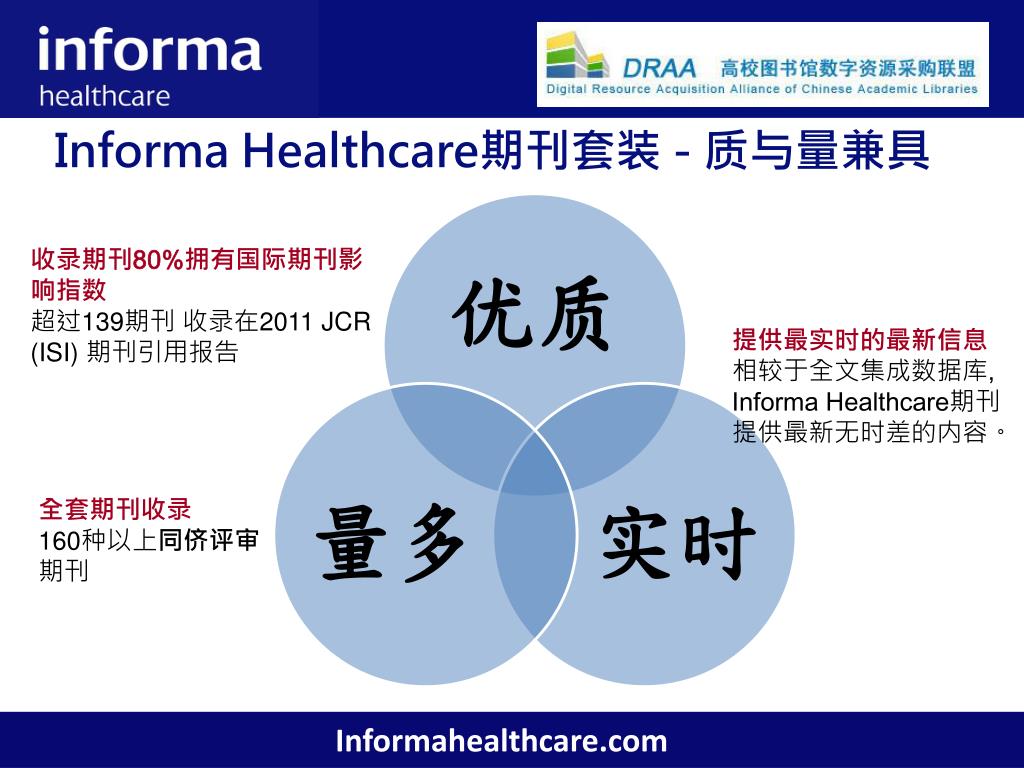 informa
healthcare

DRAA 高校图书馆数字资源采购联盟
Digital Resource Acquisition Alliance of Chinese Academic Libraries

Informa Healthcare期刊套装 - 质与量兼具

收录期刊80%拥有国际期刊影响指数
超过139期刊 收录在2011 JCR (ISI) 期刊引用报告

优质

提供最实时的最新信息
相较于全文集成数据库, Informa Healthcare期刊提供最新无时差的内容。

全套期刊收录
160种以上同侪评审期刊

量多

实时

Informahealthcare.com